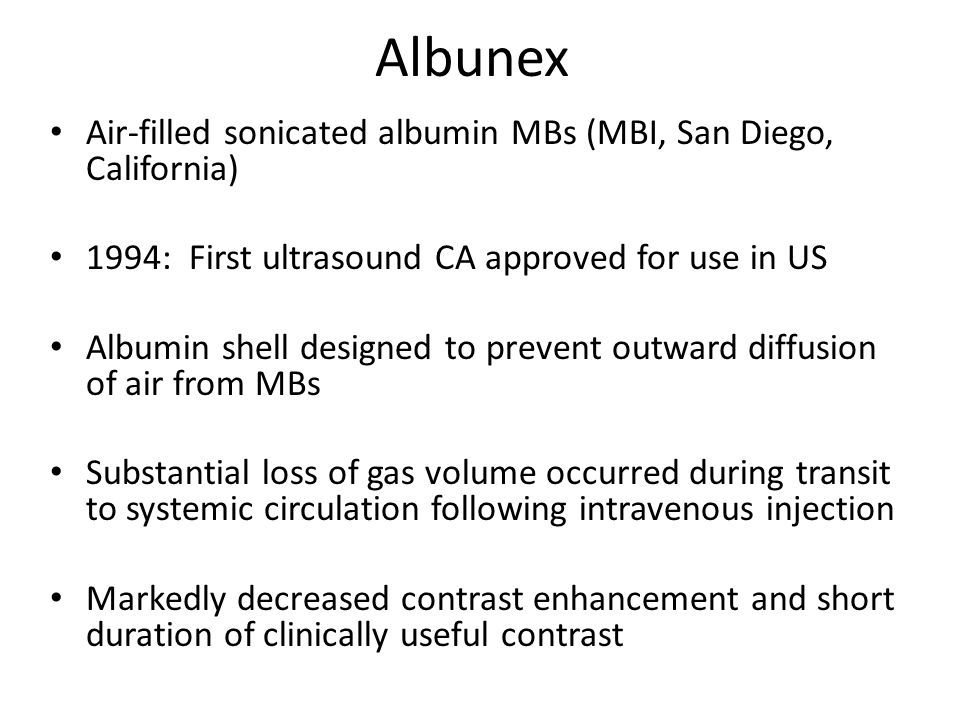 Albunex

• Air-filled sonicated albumin MBs (MBI, San Diego, California)

• 1994: First ultrasound CA approved for use in US

• Albumin shell designed to prevent outward diffusion of air from MBs

• Substantial loss of gas volume occurred during transit to systemic circulation following intravenous injection

• Markedly decreased contrast enhancement and short duration of clinically useful contrast